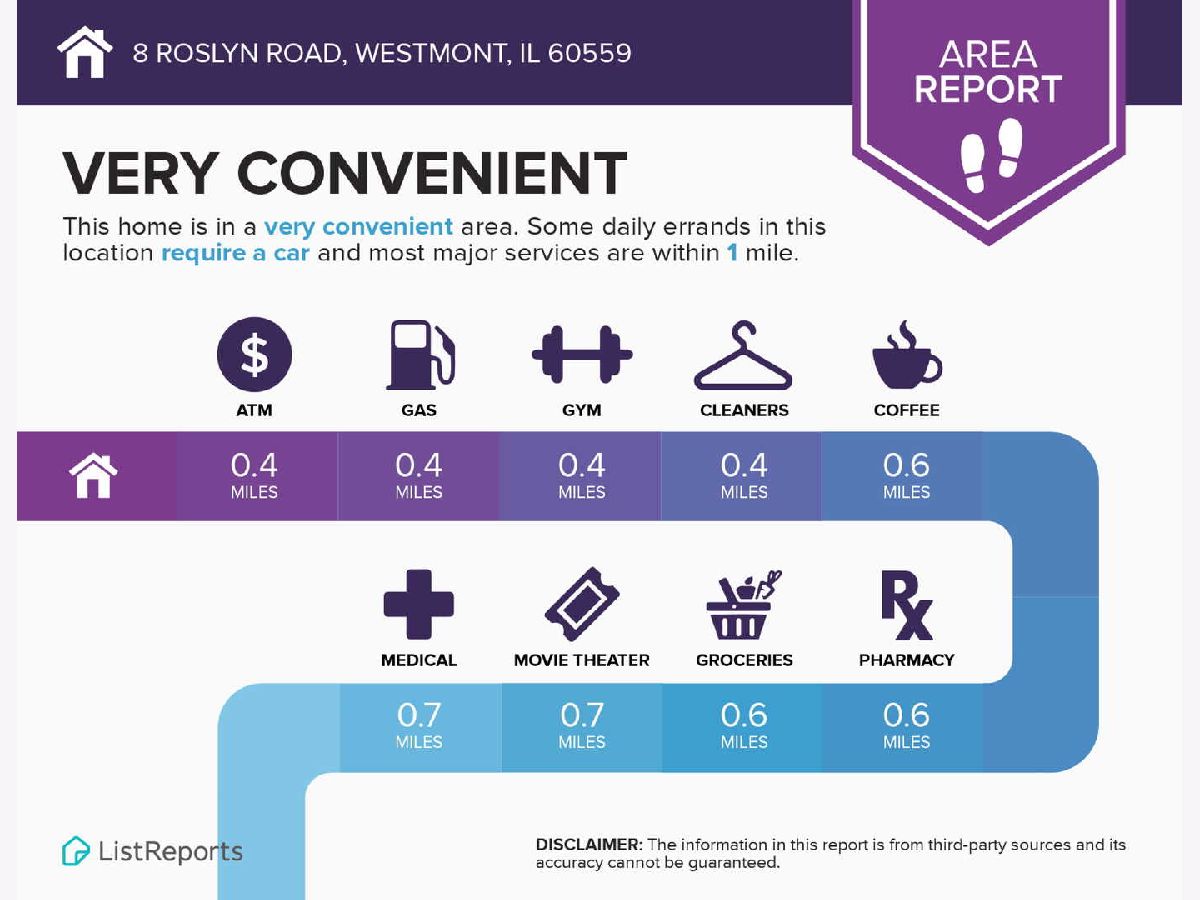 8 ROSLYN ROAD, WESTMONT, IL 60559

AREA REPORT

VERY CONVENIENT

This home is in a very convenient area. Some daily errands in this location require a car and most major services are within 1 mile.

ATM
GAS
GYM
CLEANERS
COFFEE

0.4 MILES
0.4 MILES
0.4 MILES
0.4 MILES
0.6 MILES

MEDICAL
MOVIE THEATER
GROCERIES
PHARMACY

0.7 MILES
0.7 MILES
0.6 MILES
0.6 MILES

ListReports

DISCLAIMER: The information in this report is from third-party sources and its accuracy cannot be guaranteed.